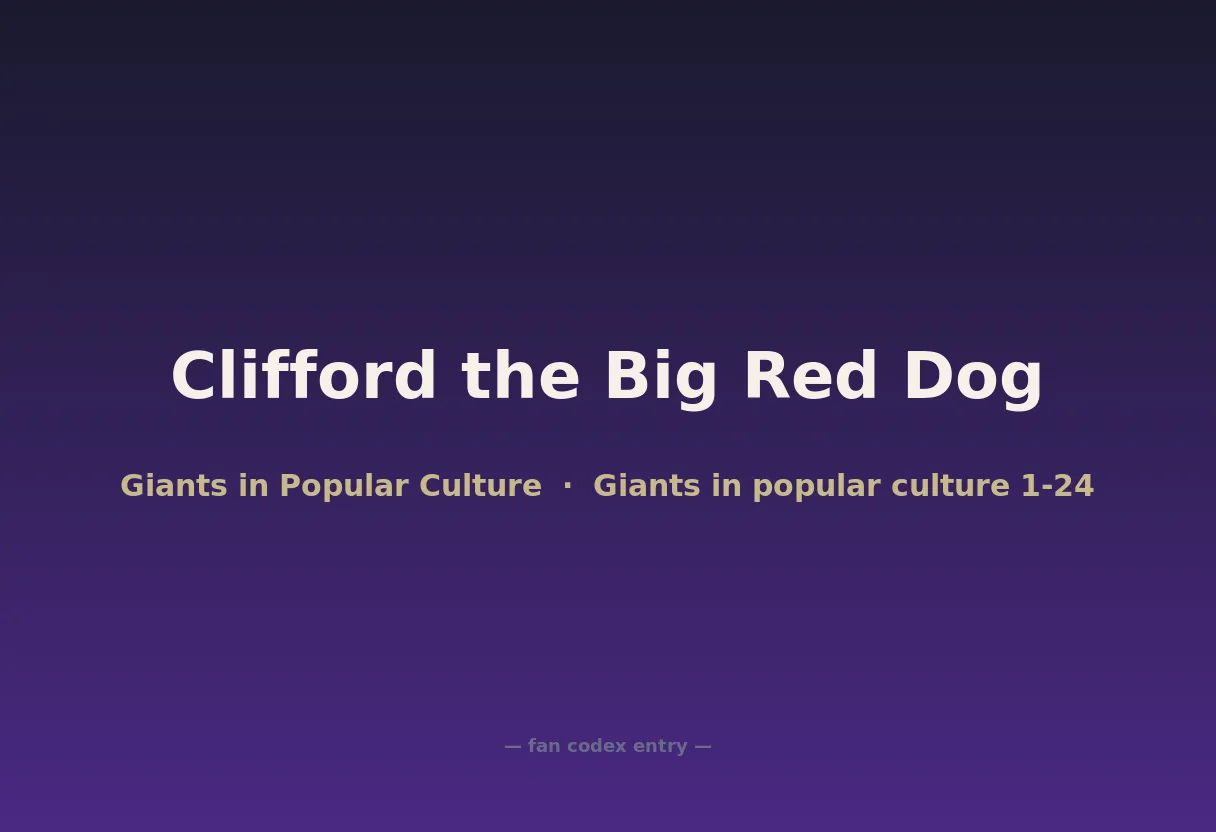 Clifford the Big Red Dog

Giants in Popular Culture · Giants in popular culture 1-24

— fan codex entry —